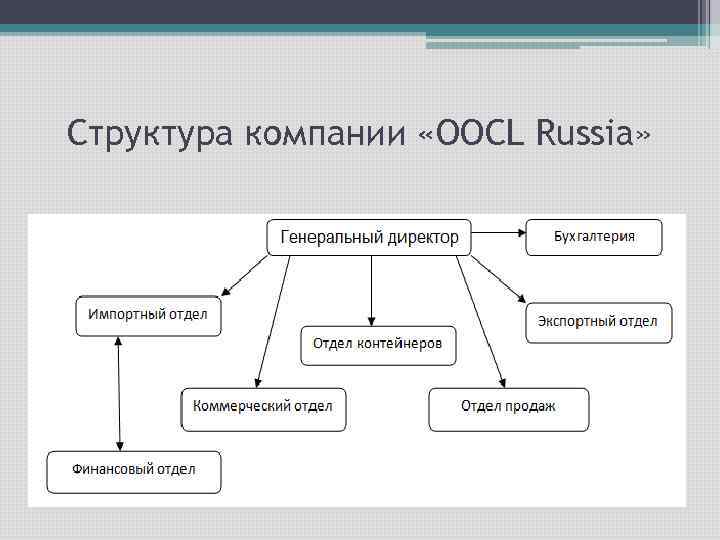 Структура компании «OOCL Russia»

Генеральный директор

Бухгалтерия

Импортный отдел

Экспортный отдел

Отдел контейнеров

Коммерческий отдел

Отдел продаж

Финансовый отдел